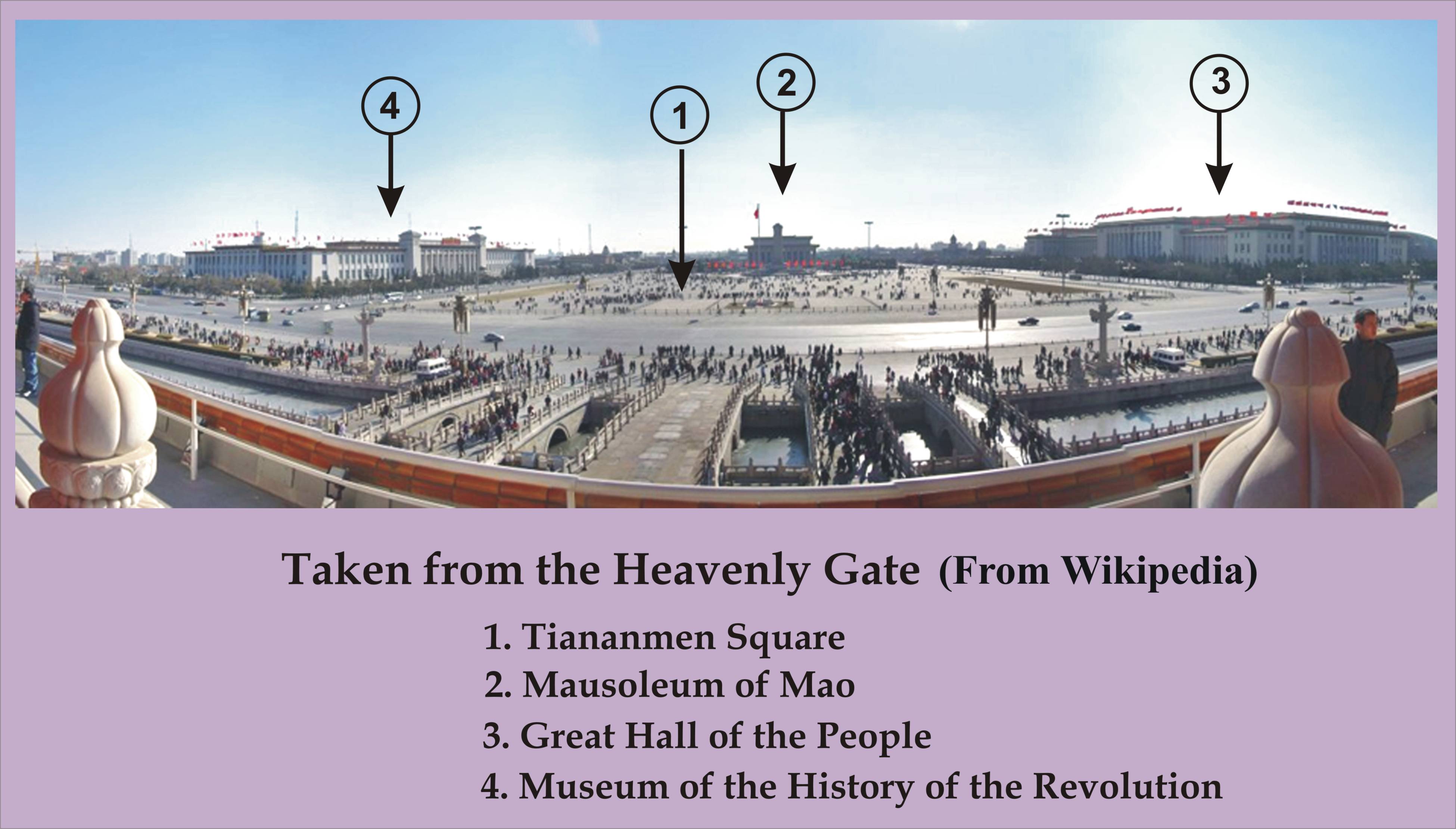 4

1

2

3

Taken from the Heavenly Gate (From Wikipedia)

1. Tiananmen Square
2. Mausoleum of Mao
3. Great Hall of the People
4. Museum of the History of the Revolution